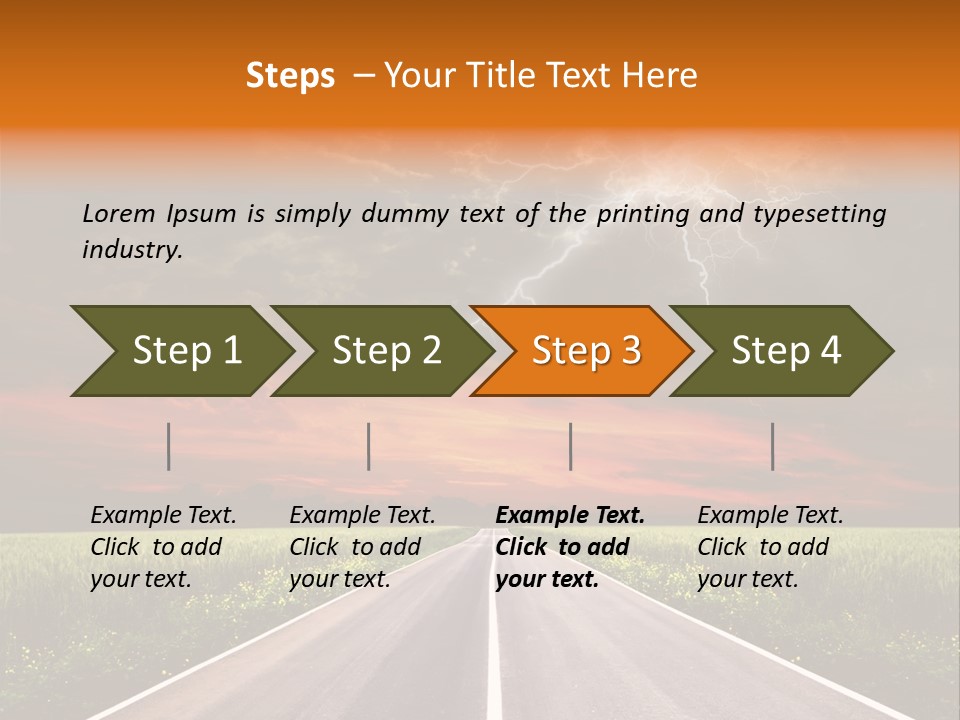 Steps – Your Title Text Here

Lorem Ipsum is simply dummy text of the printing and typesetting industry.

Step 1

Step 2

Step 3

Step 4

Example Text. Click to add your text.

Example Text. Click to add your text.

Example Text. Click to add your text.

Example Text. Click to add your text.